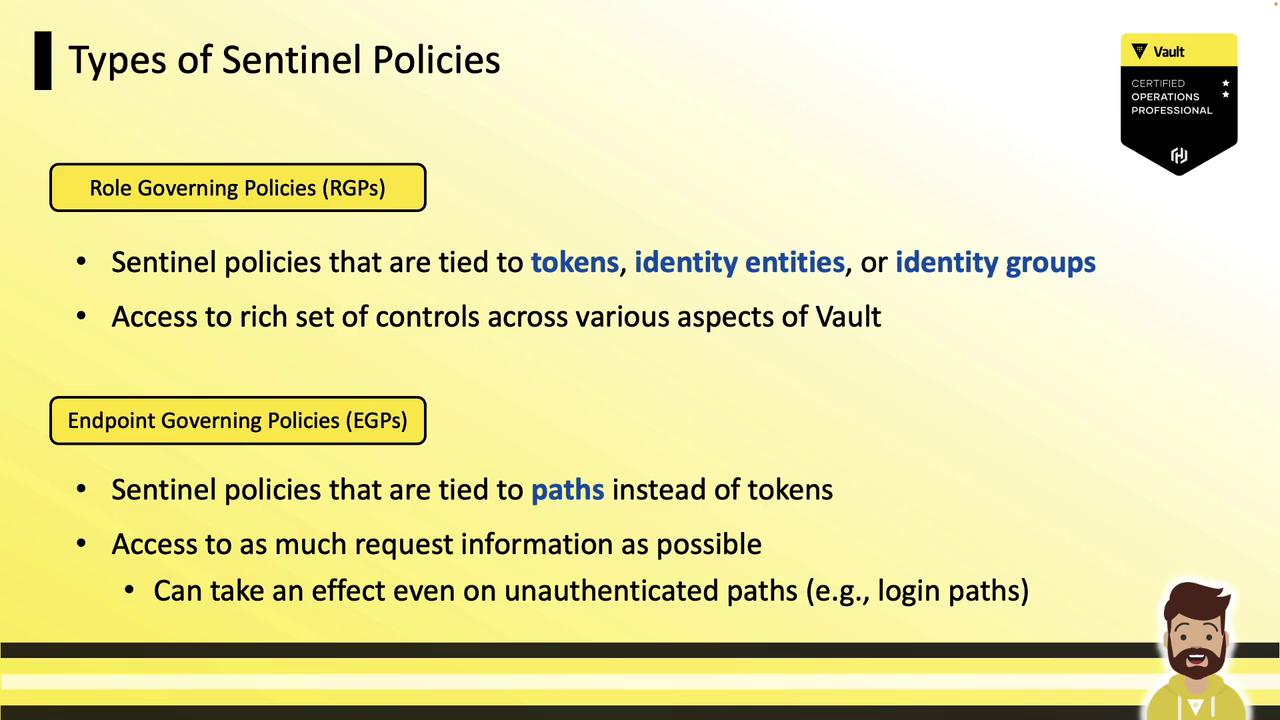 Types of Sentinel Policies

Vault
CERTIFIED
OPERATIONS
PROFESSIONAL

Role Governing Policies (RGPs)

• Sentinel policies that are tied to tokens, identity entities, or identity groups
• Access to rich set of controls across various aspects of Vault

Endpoint Governing Policies (EGPs)

• Sentinel policies that are tied to paths instead of tokens
• Access to as much request information as possible
  • Can take an effect even on unauthenticated paths (e.g., login paths)